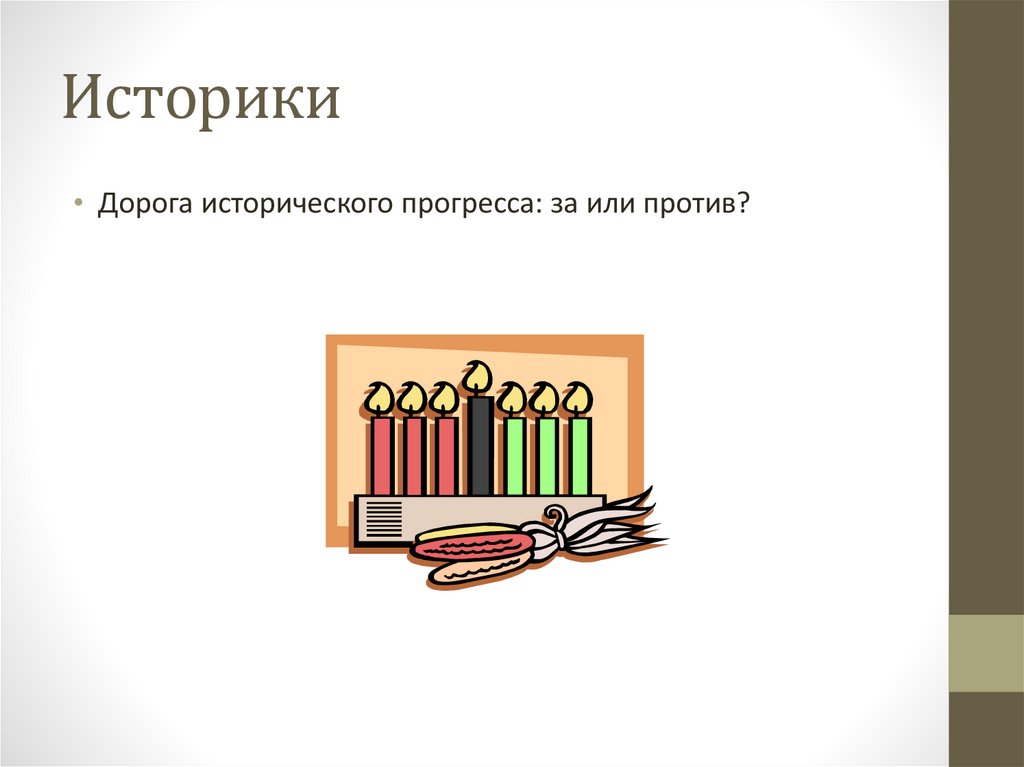 Историки

• Дорога исторического прогресса: за или против?